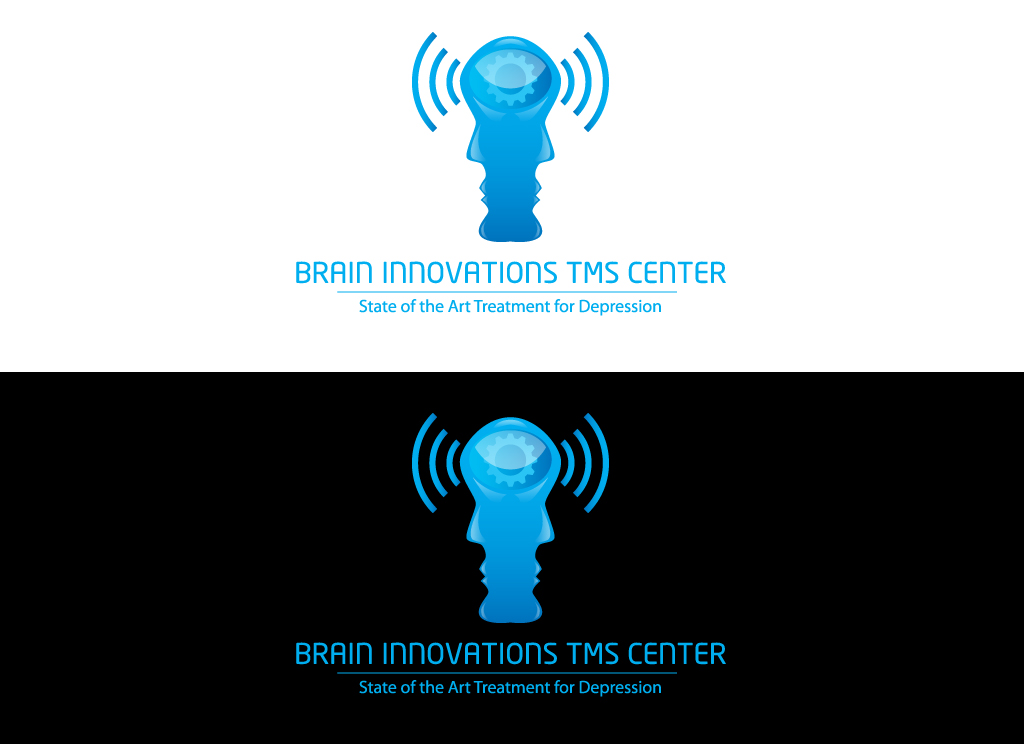 BRAIN INNOVATIONS TMS CENTER
State of the Art Treatment for Depression

BRAIN INNOVATIONS TMS CENTER
State of the Art Treatment for Depression